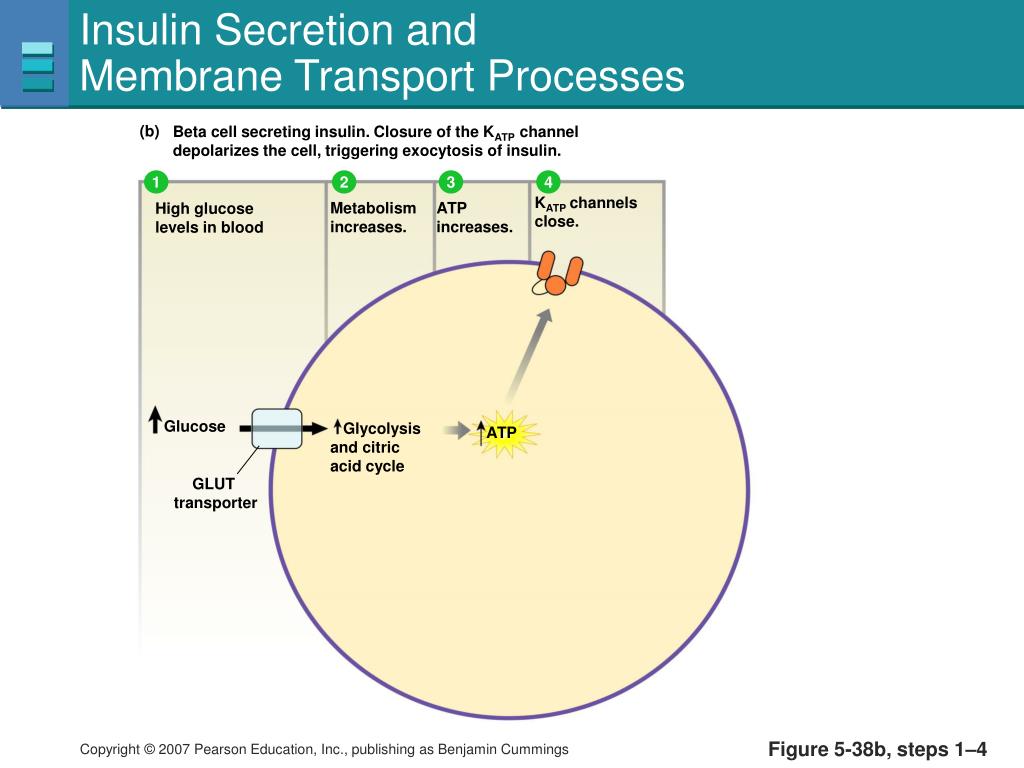 Insulin Secretion and Membrane Transport Processes

(b) Beta cell secreting insulin. Closure of the $K_{ATP}$ channel depolarizes the cell, triggering exocytosis of insulin.

1 High glucose levels in blood

2 Metabolism increases.

3 ATP increases.

4 $K_{ATP}$ channels close.

↑Glucose

GLUT transporter

↑Glycolysis and citric acid cycle

↑ATP

Copyright © 2007 Pearson Education, Inc., publishing as Benjamin Cummings

Figure 5-38b, steps 1–4